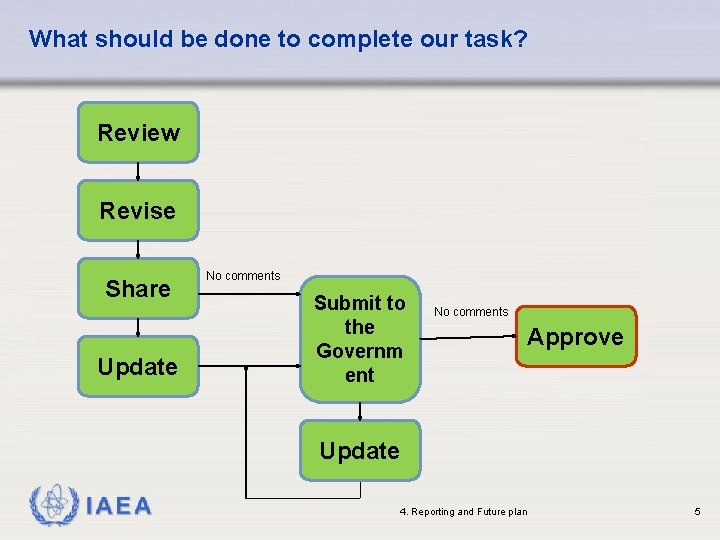 What should be done to complete our task?

Review

Revise

Share

No comments

Update

Submit to the Governm ent

No comments

Approve

Update

IAEA

4. Reporting and Future plan

5